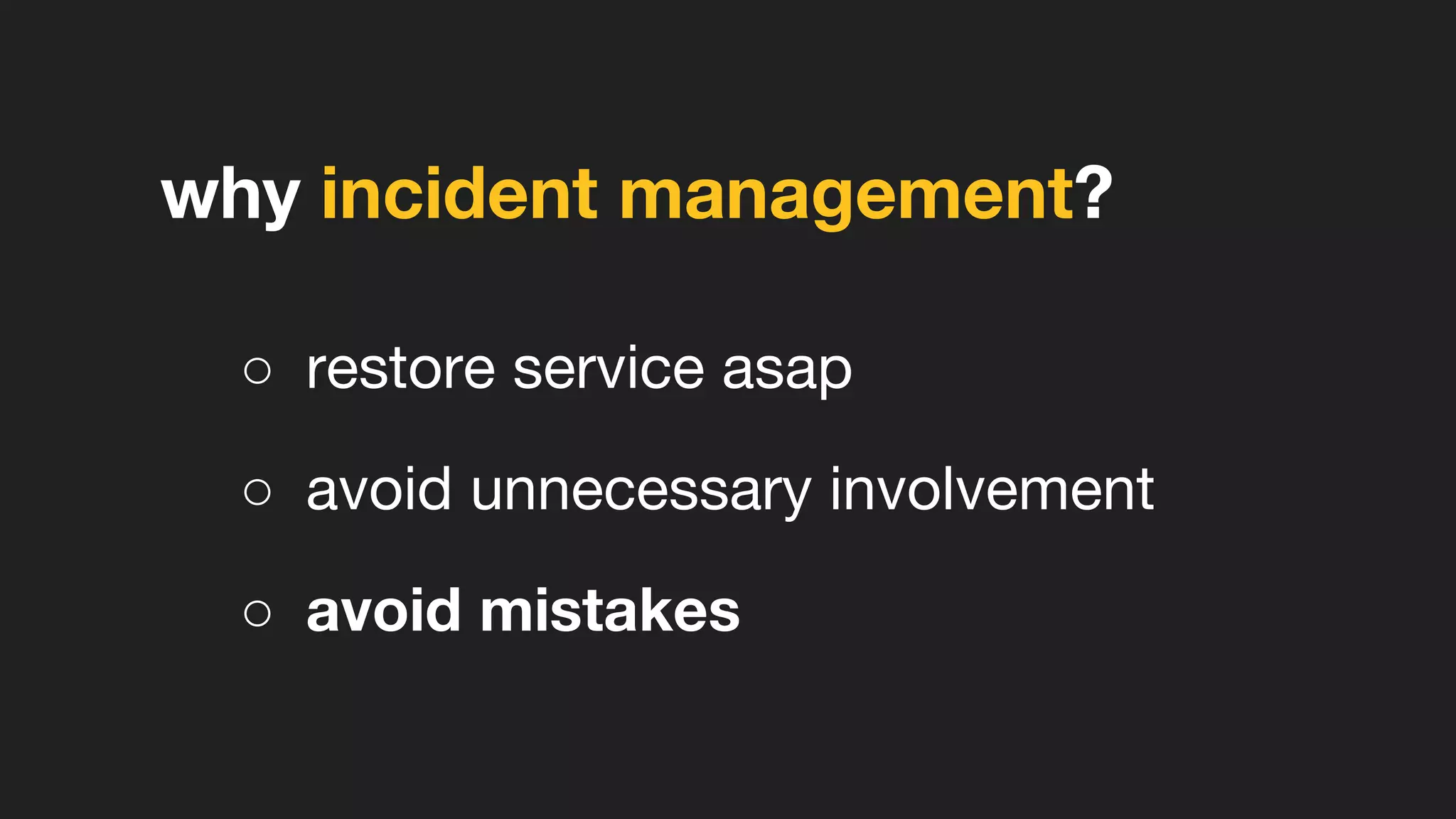 why incident management?

○ restore service asap

○ avoid unnecessary involvement

○ avoid mistakes